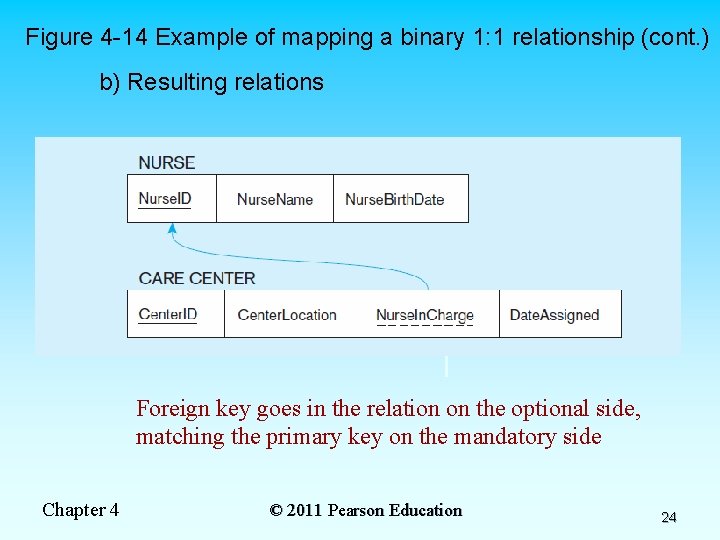 Figure 4-14 Example of mapping a binary 1:1 relationship (cont.)

b) Resulting relations

NURSE

| NurseID | NurseName | NurseBirthDate |
|---|---|---|

CARE CENTER

| CenterID | CenterLocation | NurseInCharge | DateAssigned |
|---|---|---|---|

Foreign key goes in the relation on the optional side, matching the primary key on the mandatory side

Chapter 4

© 2011 Pearson Education

24